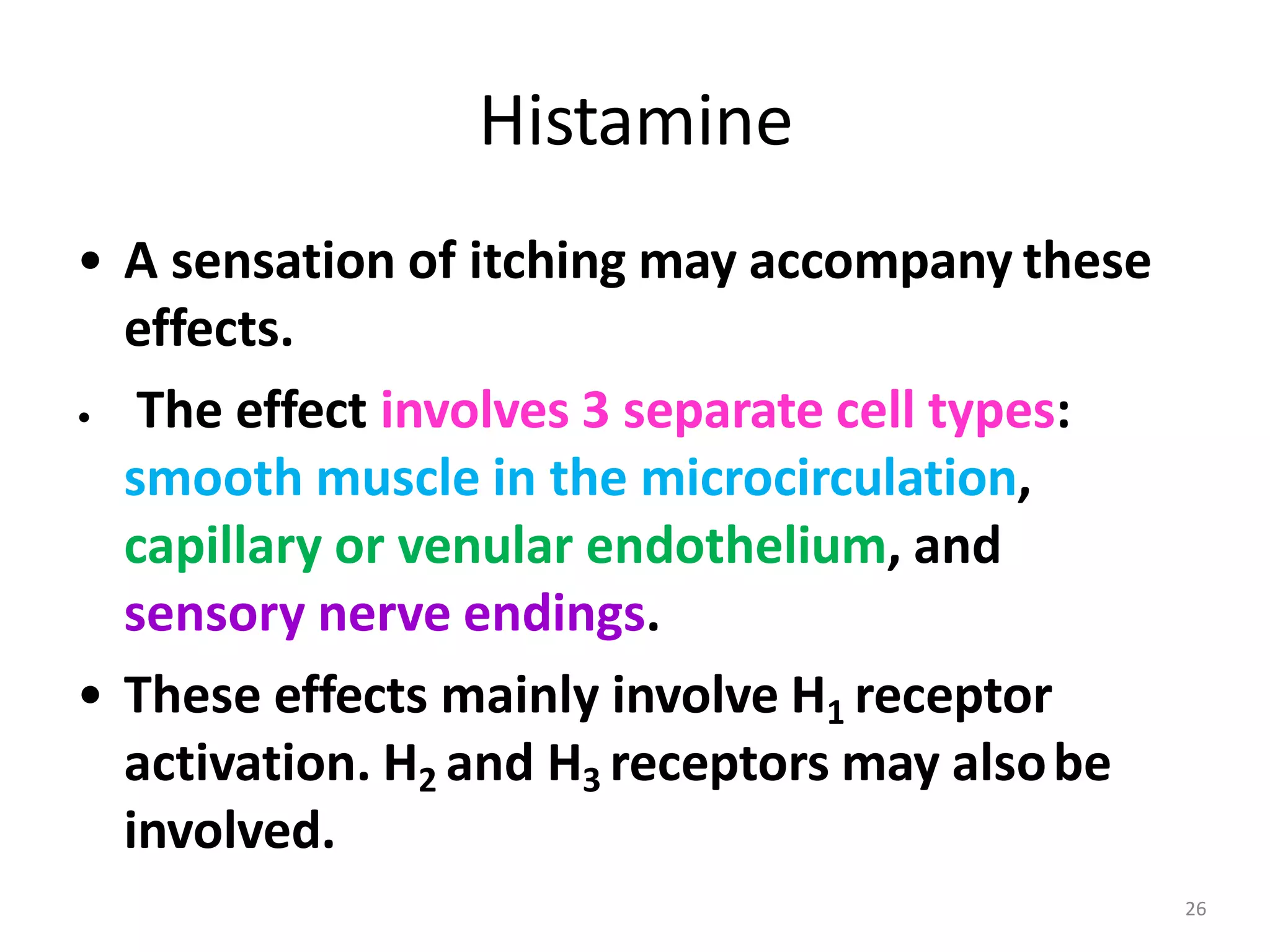 Histamine

• A sensation of itching may accompany these effects.

• The effect involves 3 separate cell types: smooth muscle in the microcirculation, capillary or venular endothelium, and sensory nerve endings.

• These effects mainly involve $H_1$ receptor activation. $H_2$ and $H_3$ receptors may also be involved.

26